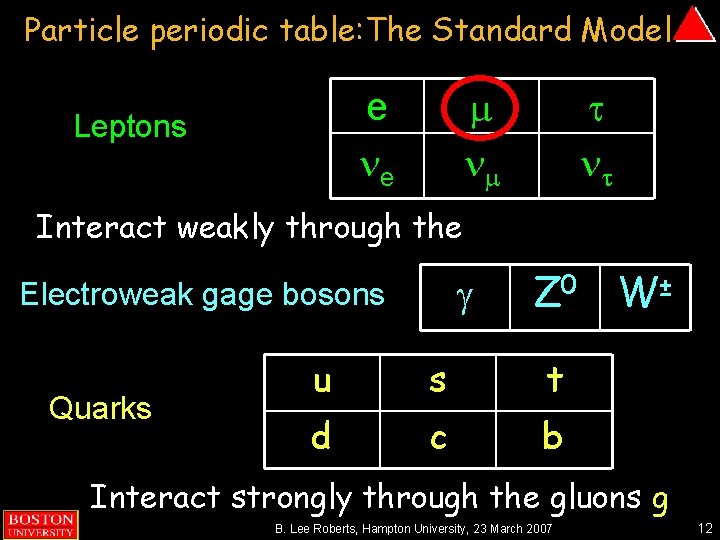 Particle periodic table: The Standard Model

Leptons

| e | $\mu$ | $\tau$ |
|---|---|---|
| $\nu_e$ | $\nu_\mu$ | $\nu_\tau$ |

Interact weakly through the

Electroweak gage bosons

| $\gamma$ | $Z^0$ | $W^\pm$ |
|---|---|---|

Quarks

| u | s | t |
|---|---|---|
| d | c | b |

Interact strongly through the gluons g

BOSTON UNIVERSITY

B. Lee Roberts, Hampton University, 23 March 2007

12